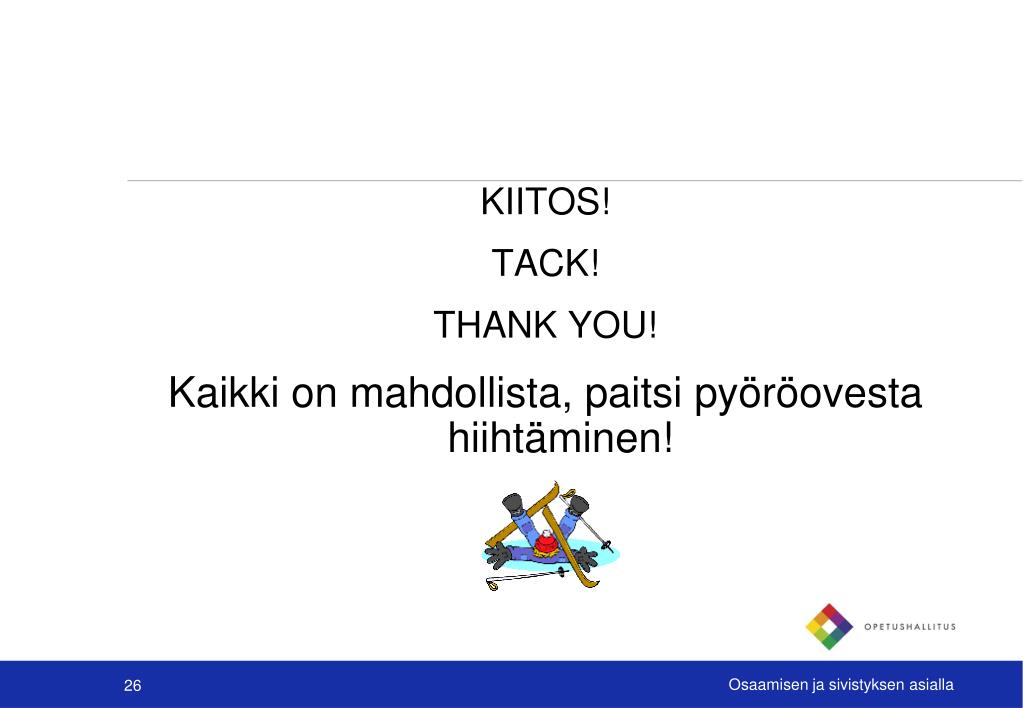 KIITOS!

TACK!

THANK YOU!

Kaikki on mahdollista, paitsi pyöröovesta hiihtäminen!

OPETUSHALLITUS

26

Osaamisen ja sivistyksen asialla